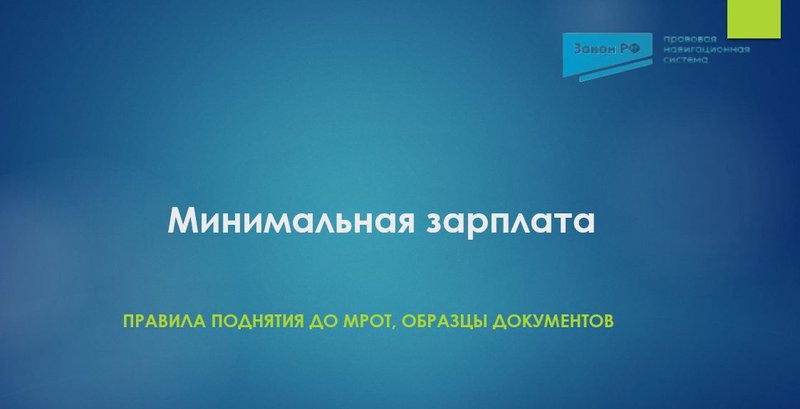 Закон РФ

правовая навигационная система

Минимальная зарплата

ПРАВИЛА ПОДНЯТИЯ ДО МРОТ, ОБРАЗЦЫ ДОКУМЕНТОВ